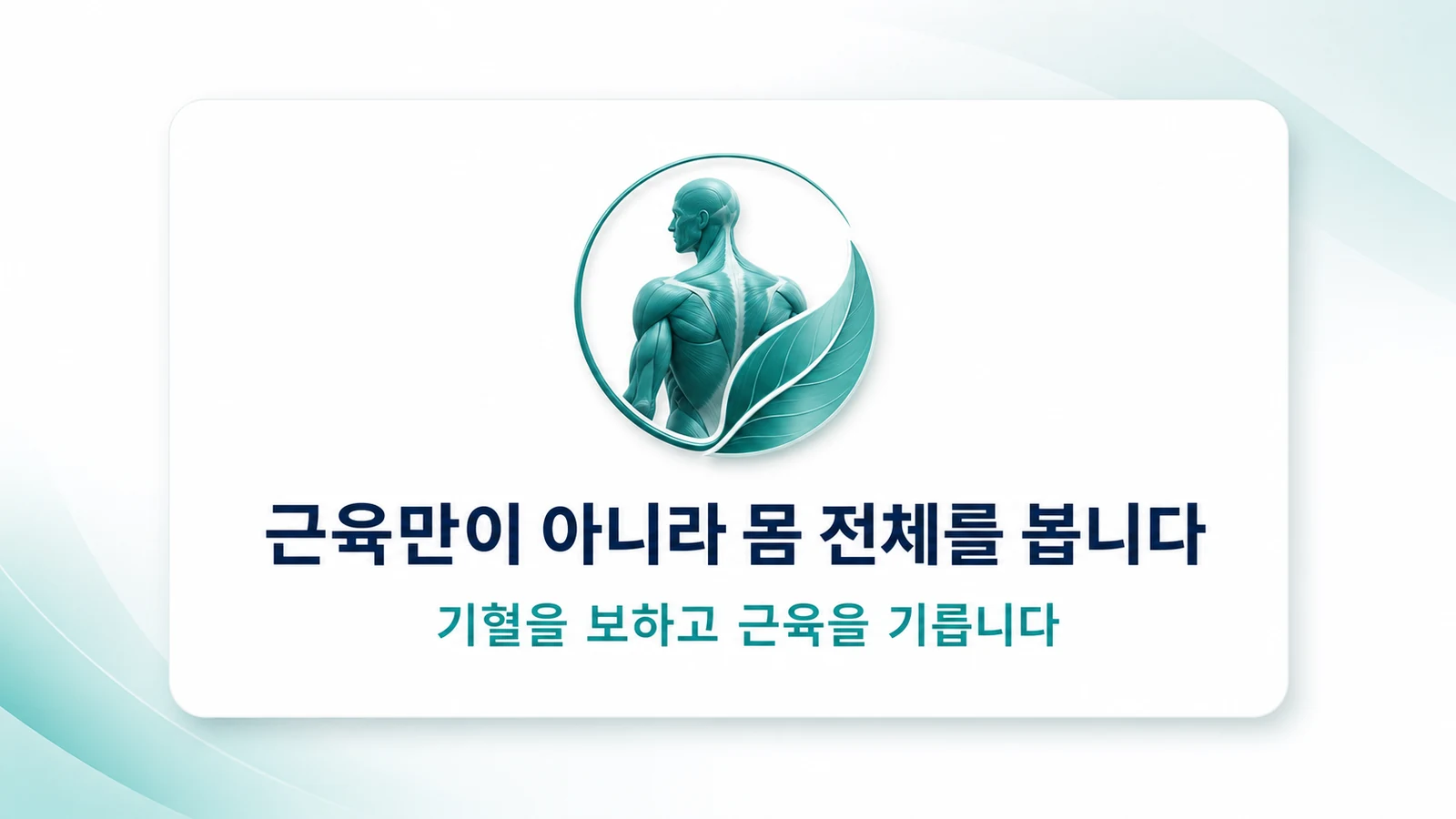 근육만이 아니라 몸 전체를 봅니다

기혈을 보하고 근육을 기릅니다